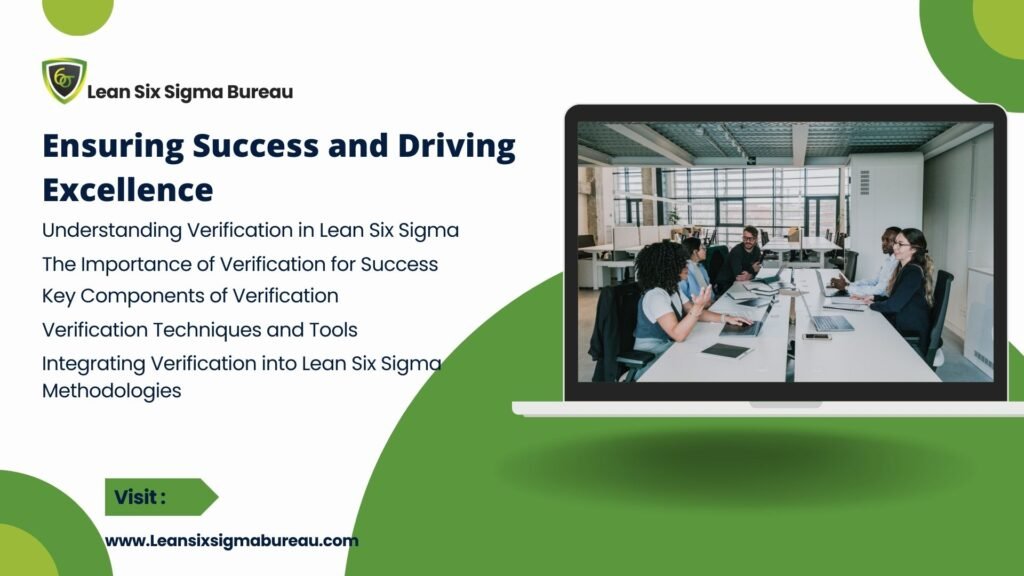 Lean Six Sigma Bureau

Ensuring Success and Driving Excellence

Understanding Verification in Lean Six Sigma

The Importance of Verification for Success

Key Components of Verification

Verification Techniques and Tools

Integrating Verification into Lean Six Sigma Methodologies

Visit :

www.Leansixsigmabureau.com